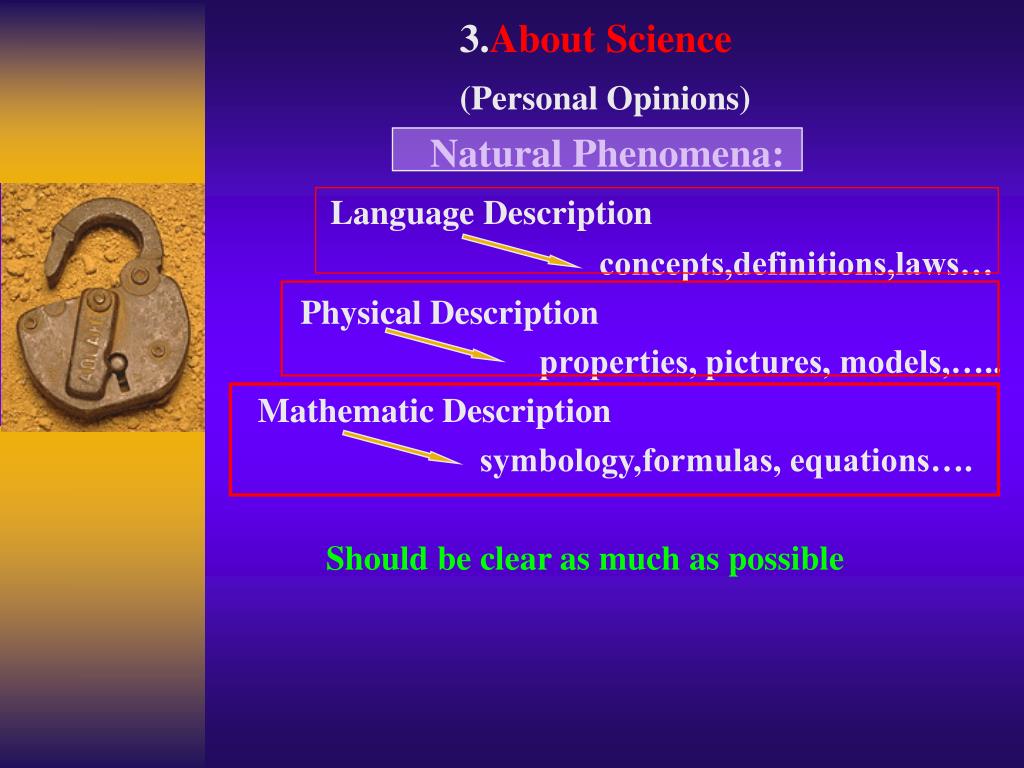 3.About Science

(Personal Opinions)

Natural Phenomena:

Language Description

concepts,definitions,laws…

Physical Description

properties, pictures, models,…..

Mathematic Description

symbology,formulas, equations….

Should be clear as much as possible